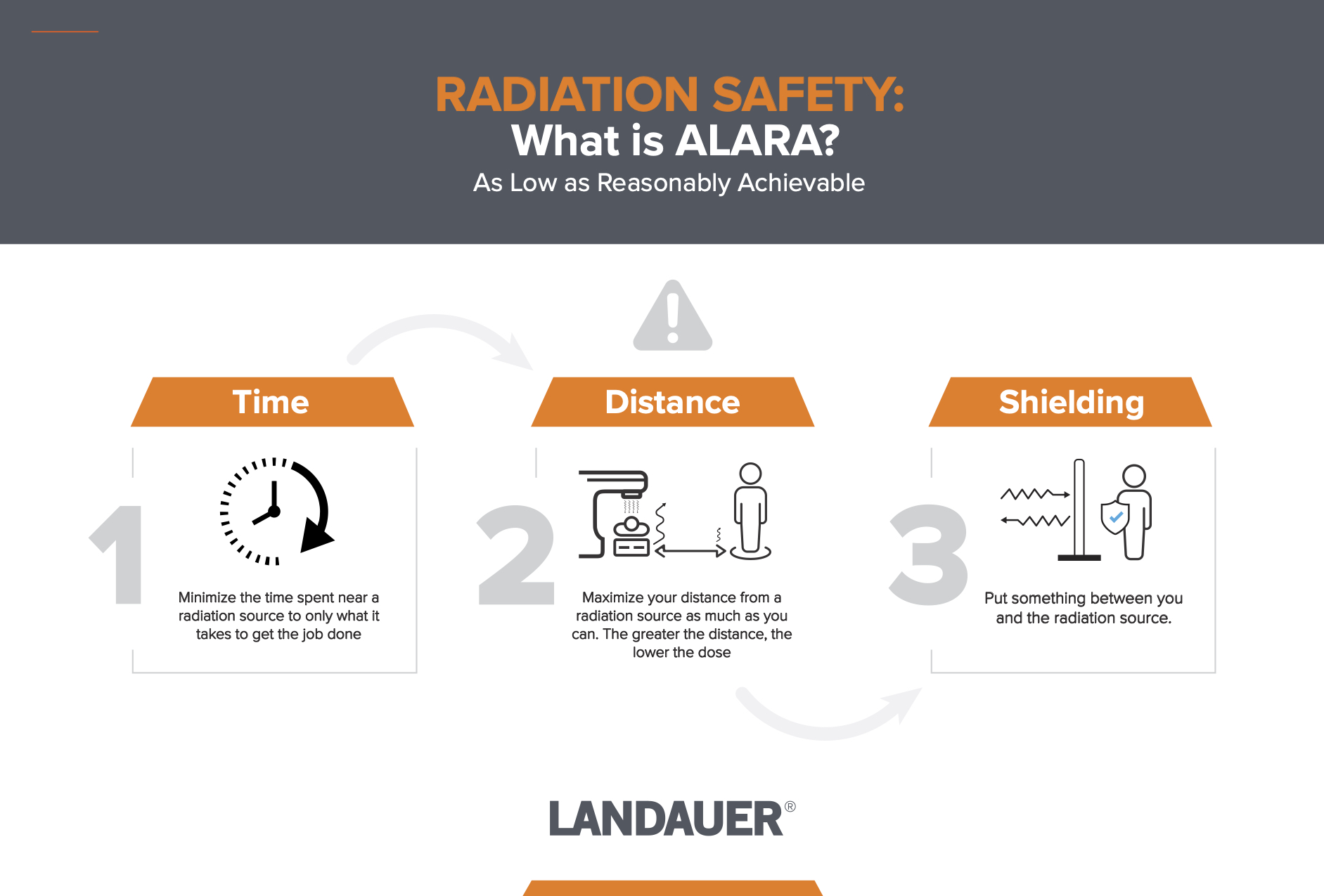 RADIATION SAFETY:
What is ALARA?
As Low as Reasonably Achievable

Time

1

Minimize the time spent near a radiation source to only what it takes to get the job done

Distance

2

Maximize your distance from a radiation source as much as you can. The greater the distance, the lower the dose

Shielding

3

Put something between you and the radiation source.

LANDAUER®